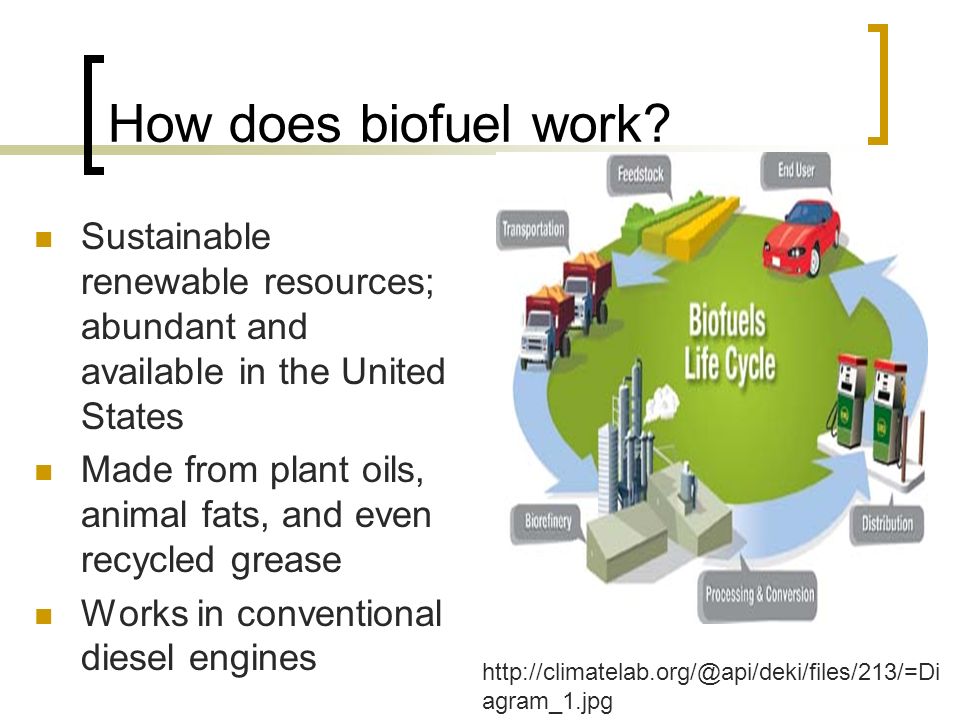 How does biofuel work?

- Sustainable renewable resources; abundant and available in the United States
- Made from plant oils, animal fats, and even recycled grease
- Works in conventional diesel engines

Feedstock

End User

Transportation

Biofuels Life Cycle

Biorefinery

Distribution

Processing & Conversion

http://climatelab.org/@api/deki/files/213/=Diagram_1.jpg